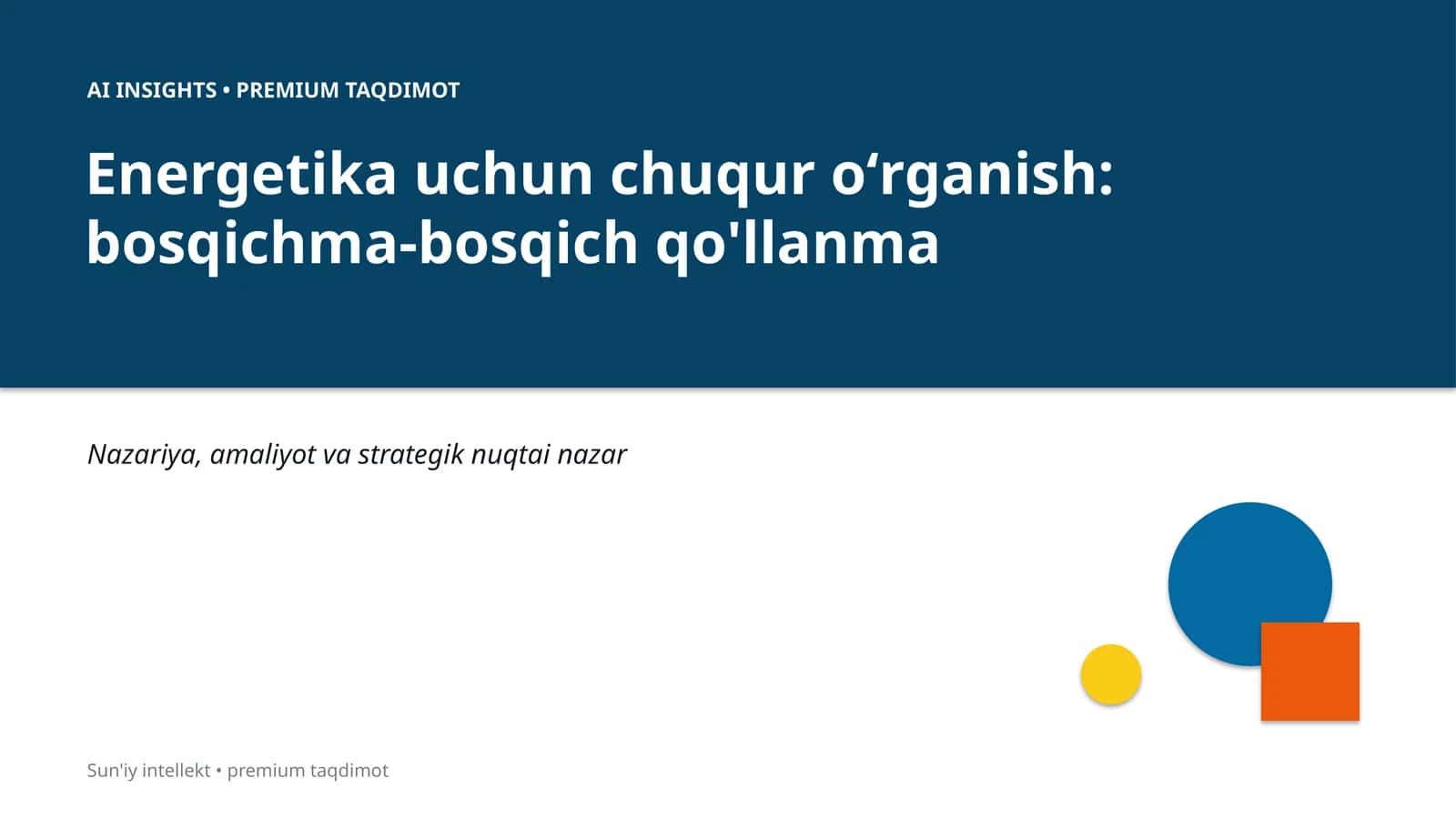 AI INSIGHTS • PREMIUM TAQDIMOT

Energetika uchun chuqur o‘rganish: bosqichma-bosqich qo'llanma

Nazariya, amaliyot va strategik nuqtai nazar

Sun'iy intellekt • premium taqdimot